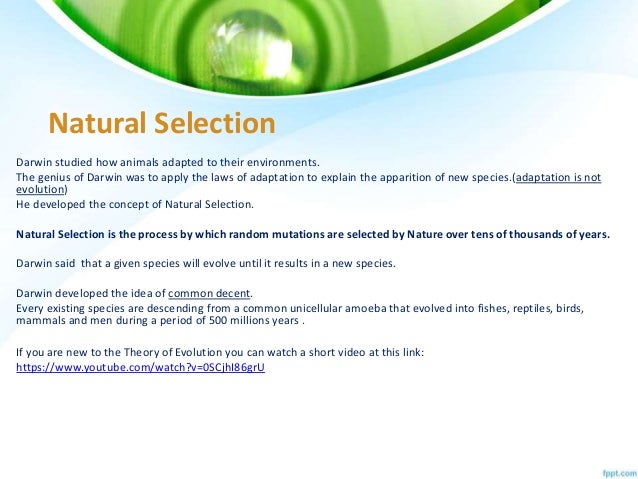 Natural Selection

Darwin studied how animals adapted to their environments.
The genius of Darwin was to apply the laws of adaptation to explain the apparition of new species.(adaptation is not evolution)
He developed the concept of Natural Selection.

Natural Selection is the process by which random mutations are selected by Nature over tens of thousands of years.

Darwin said that a given species will evolve until it results in a new species.

Darwin developed the idea of common decent.
Every existing species are descending from a common unicellular amoeba that evolved into fishes, reptiles, birds, mammals and men during a period of 500 millions years .

If you are new to the Theory of Evolution you can watch a short video at this link:
https://www.youtube.com/watch?v=0SCjhI86grU

fppt.com